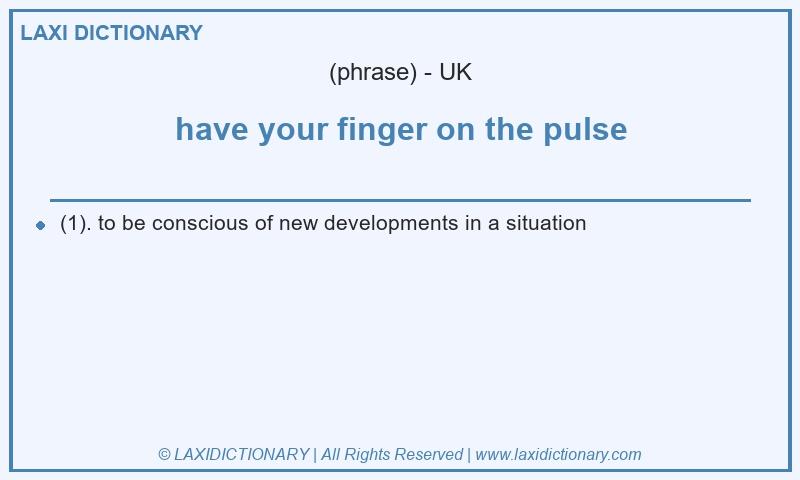 LAXI DICTIONARY

(phrase) - UK

have your finger on the pulse

(1). to be conscious of new developments in a situation

© LAXIDICTIONARY | All Rights Reserved | www.laxidictionary.com